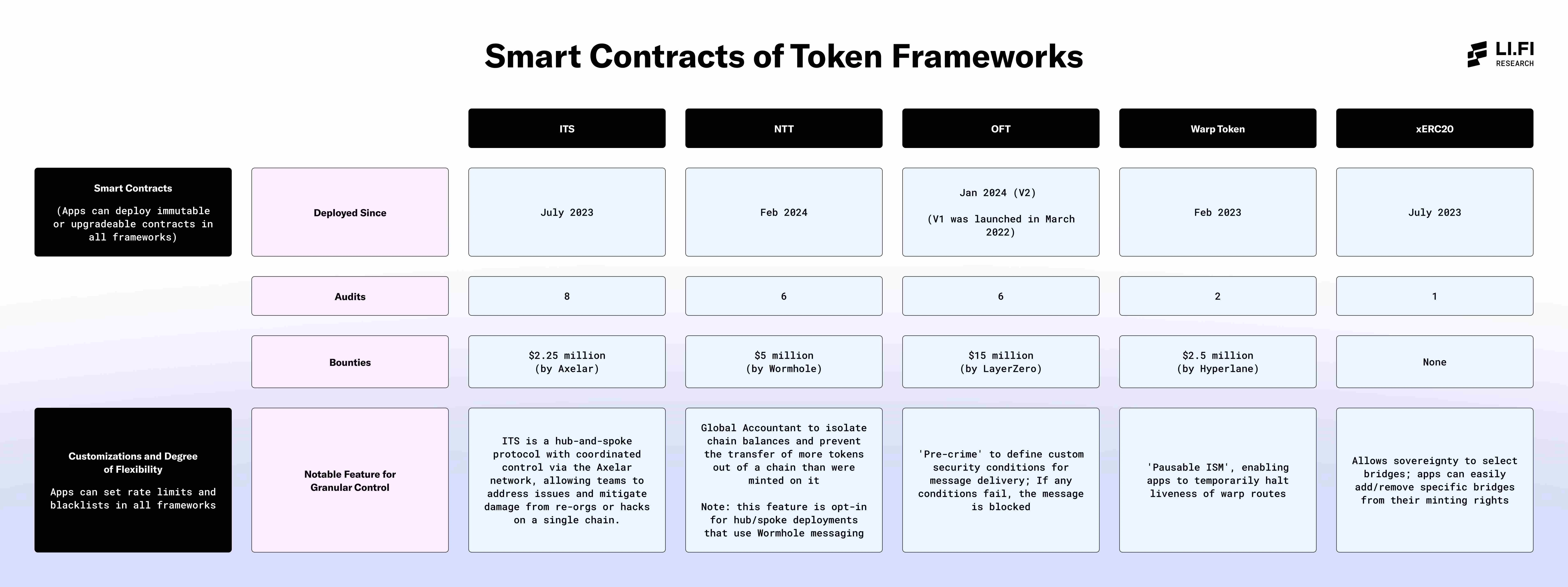 Smart Contracts of Token Frameworks

LI.FI RESEARCH

| | | ITS | NTT | OFT | Warp Token | xERC20 |
|---|---|---|---|---|---|---|
| Smart Contracts (Apps can deploy immutable or upgradeable contracts in all frameworks) | Deployed Since | July 2023 | Feb 2024 | Jan 2024 (V2) (V1 was launched in March 2022) | Feb 2023 | July 2023 |
| | Audits | 8 | 6 | 6 | 2 | 1 |
| | Bounties | $2.25 million (by Axelar) | $5 million (by Wormhole) | $15 million (by LayerZero) | $2.5 million (by Hyperlane) | None |
| Customizations and Degree of Flexibility Apps can set rate limits and blacklists in all frameworks | Notable Feature for Granular Control | ITS is a hub-and-spoke protocol with coordinated control via the Axelar network, allowing teams to address issues and mitigate damage from re-orgs or hacks on a single chain. | Global Accountant to isolate chain balances and prevent the transfer of more tokens out of a chain than were minted on it Note: this feature is opt-in for hub/spoke deployments that use Wormhole messaging | 'Pre-crime' to define custom security conditions for message delivery; If any conditions fail, the message is blocked | 'Pausable ISM', enabling apps to temporarily halt liveness of warp routes | Allows sovereignty to select bridges; apps can easily add/remove specific bridges from their minting rights |